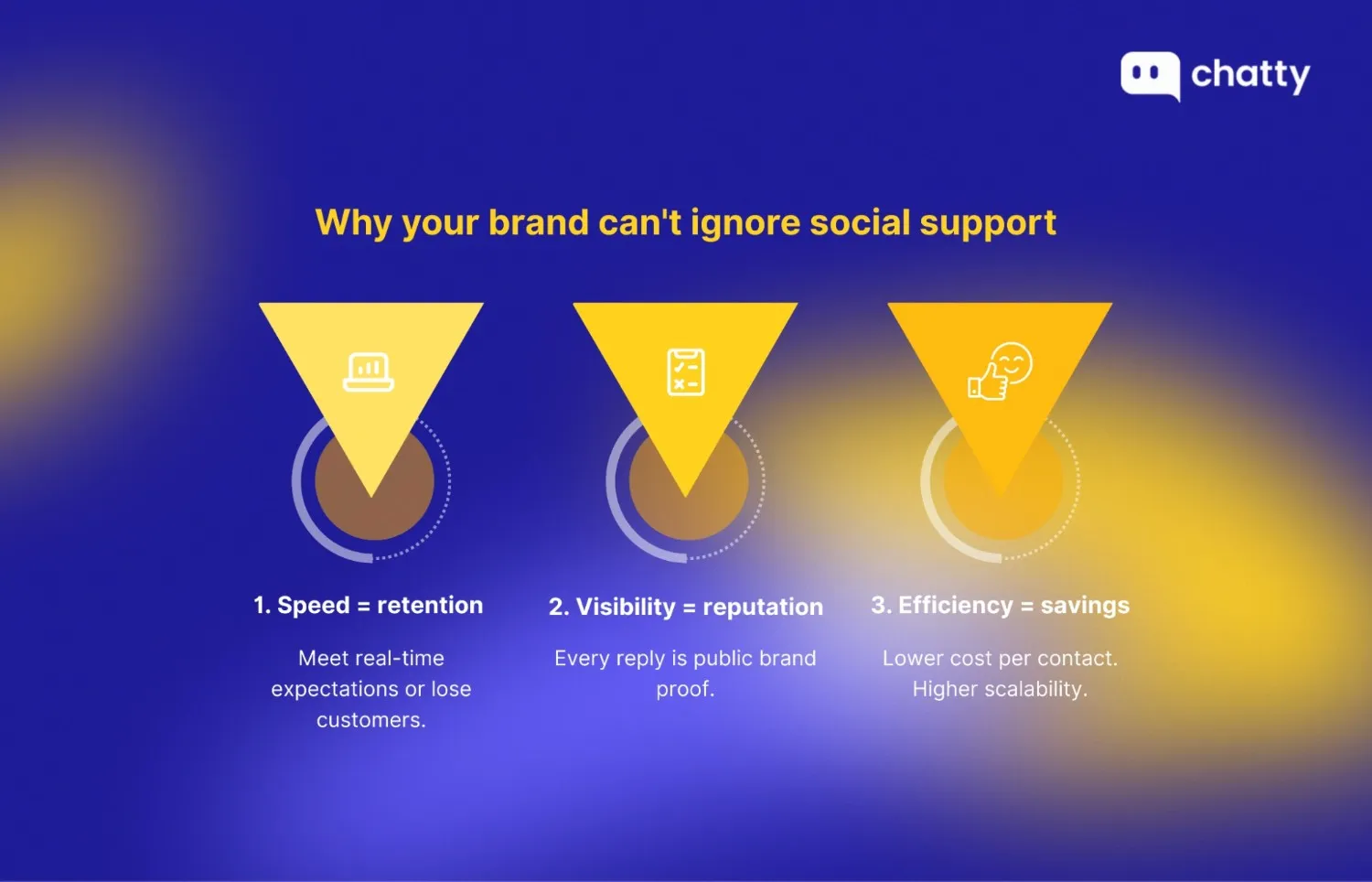 chatty

Why your brand can't ignore social support

1. Speed = retention

Meet real-time expectations or lose customers.

2. Visibility = reputation

Every reply is public brand proof.

3. Efficiency = savings

Lower cost per contact. Higher scalability.